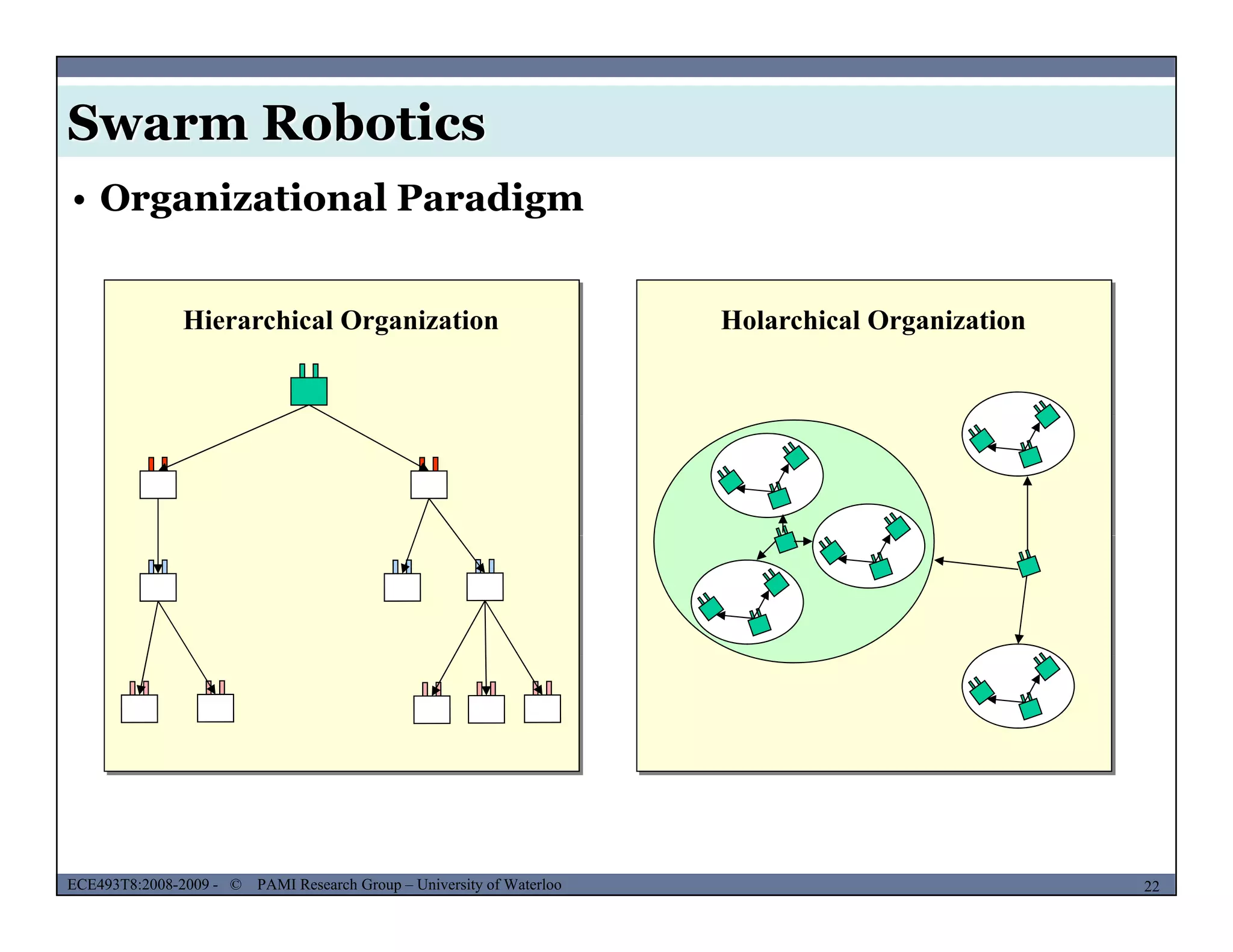 Swarm Robotics

• Organizational Paradigm

Hierarchical Organization

Holarchical Organization

ECE493T8:2008-2009 - © PAMI Research Group – University of Waterloo

22